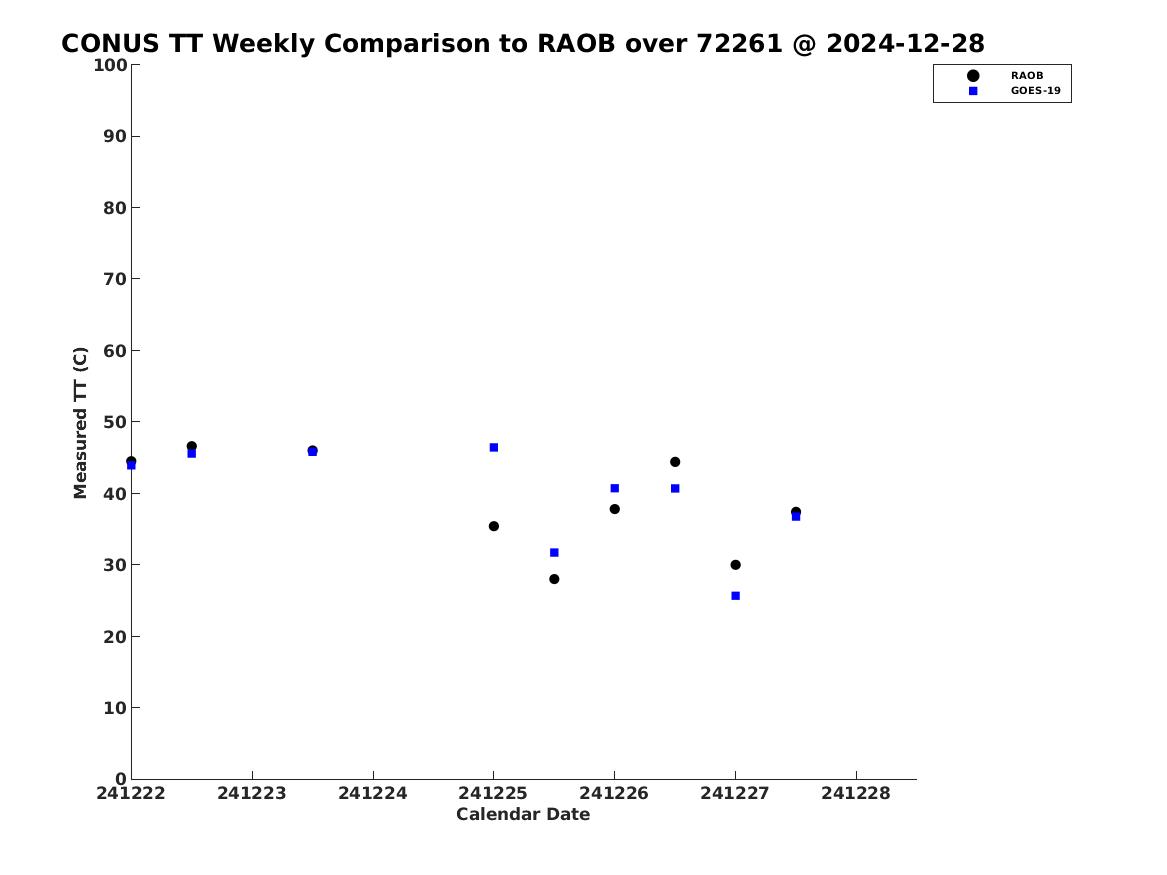 CONUS TT Weekly Comparison to RAOB over 72261 @ 2024-12-28

RAOB
GOES-19

Measured TT (C)

100
90
80
70
60
50
40
30
20
10
0

241222
241223
241224
241225
241226
241227
241228

Calendar Date